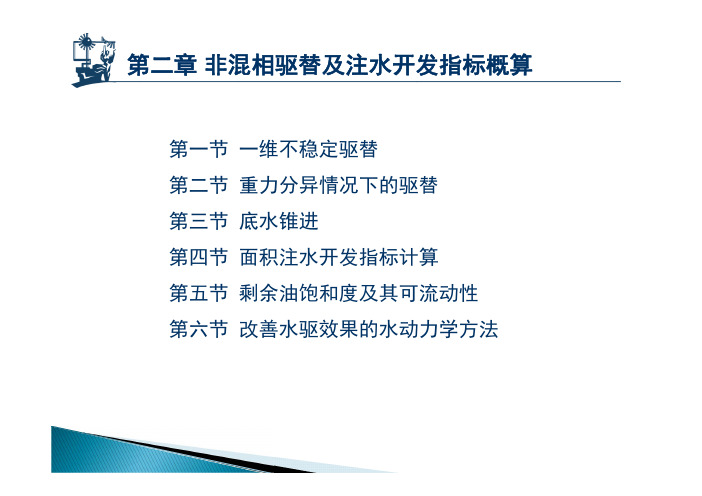 第二章 非混相驱替及注水开发指标概算

第一节 一维不稳定驱替
第二节 重力分异情况下的驱替
第三节 底水锥进
第四节 面积注水开发指标计算
第五节 剩余油饱和度及其可流动性
第六节 改善水驱效果的水动力学方法